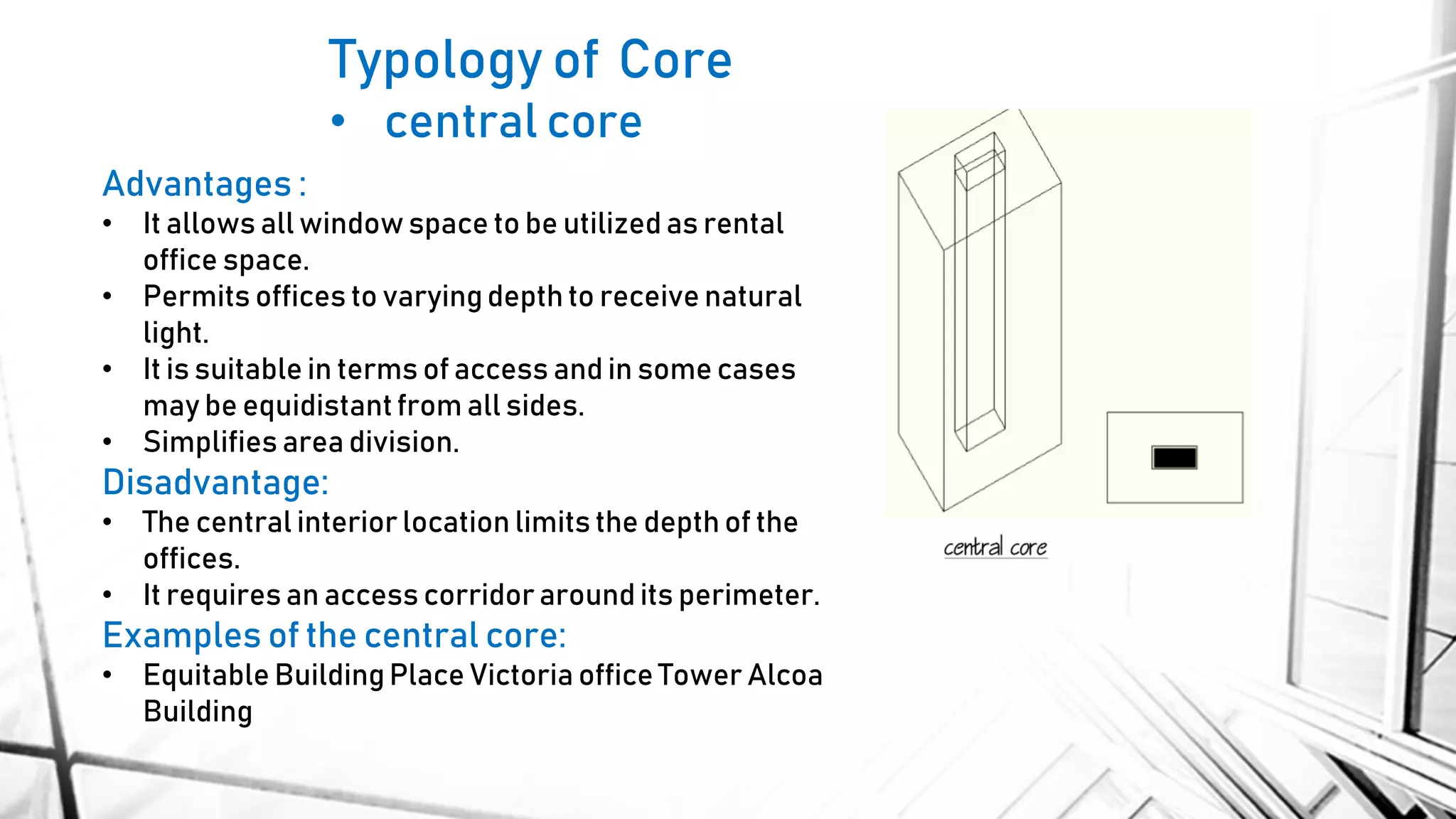 Typology of Core
• central core

Advantages :
• It allows all window space to be utilized as rental office space.
• Permits offices to varying depth to receive natural light.
• It is suitable in terms of access and in some cases may be equidistant from all sides.
• Simplifies area division.

Disadvantage:
• The central interior location limits the depth of the offices.
• It requires an access corridor around its perimeter.

Examples of the central core:
• Equitable Building Place Victoria office Tower Alcoa Building

central core